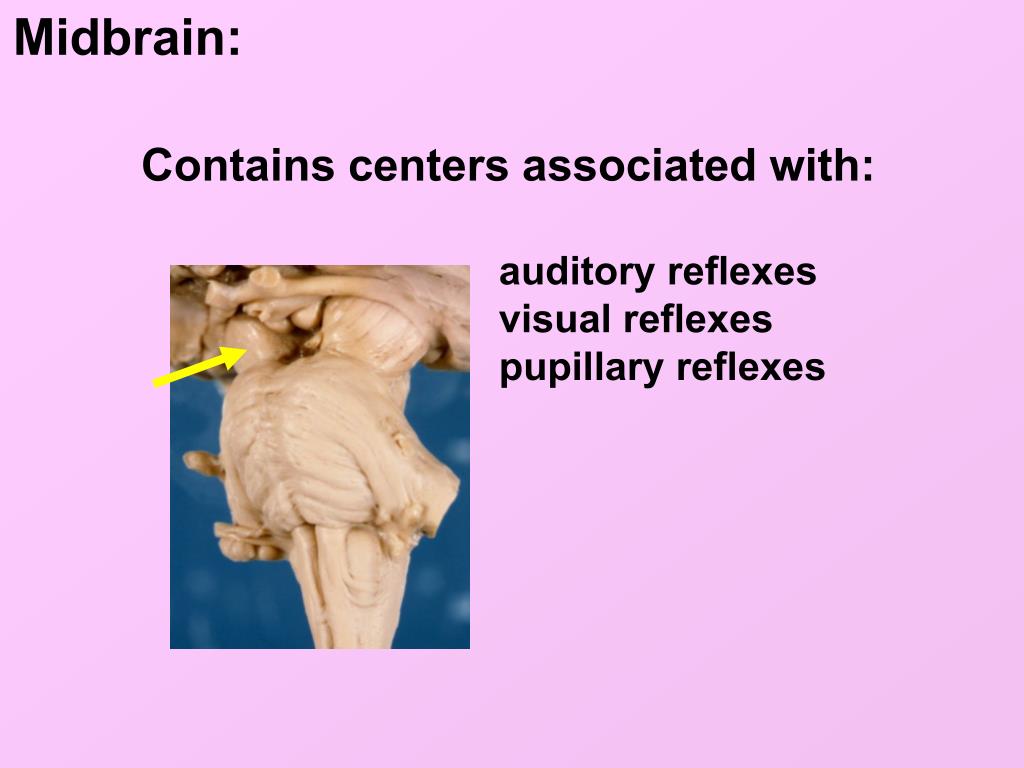 Midbrain:

Contains centers associated with:

auditory reflexes
visual reflexes
pupillary reflexes